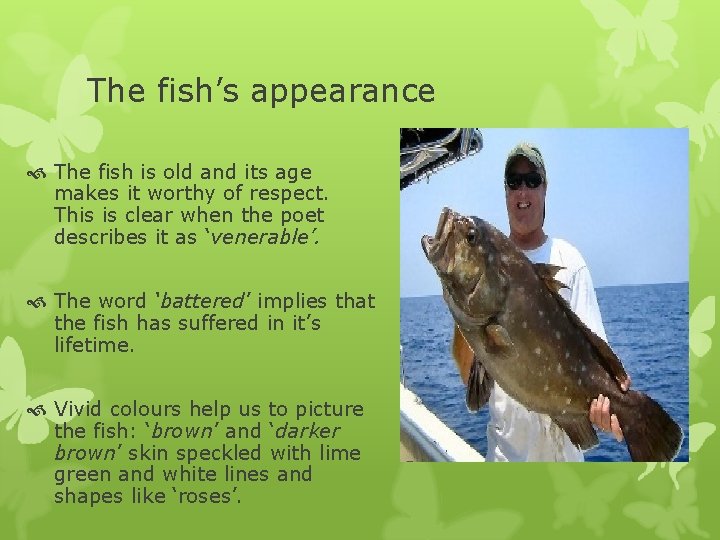 The fish’s appearance

The fish is old and its age makes it worthy of respect. This is clear when the poet describes it as ‘venerable’.

The word ‘battered’ implies that the fish has suffered in it’s lifetime.

Vivid colours help us to picture the fish: ‘brown’ and ‘darker brown’ skin speckled with lime green and white lines and shapes like ‘roses’.